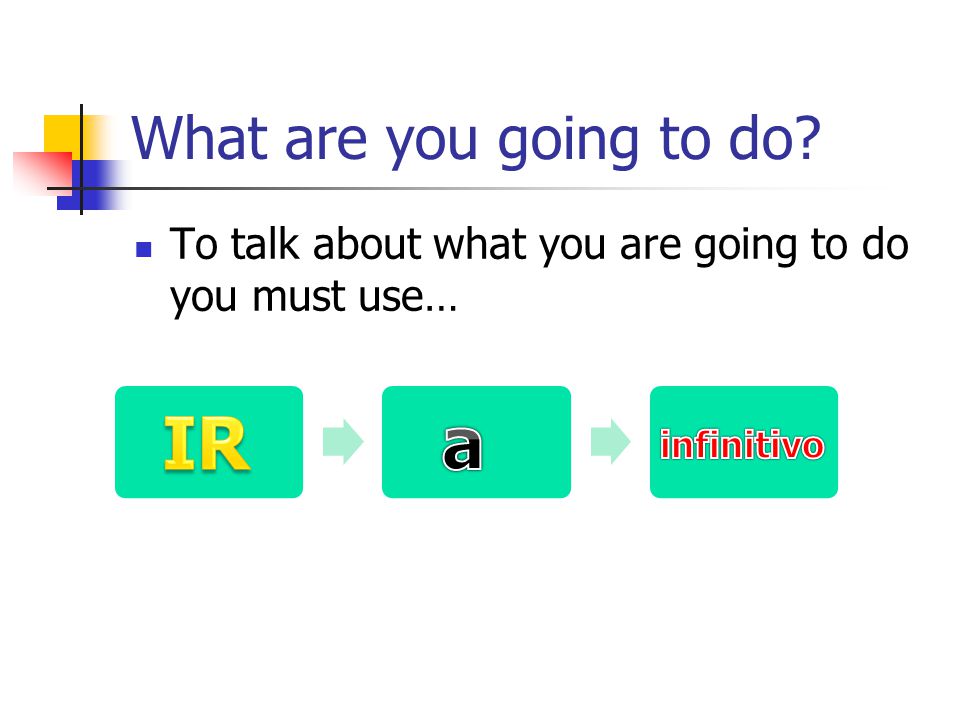 What are you going to do?

To talk about what you are going to do you must use…

IR

a

infinitivo